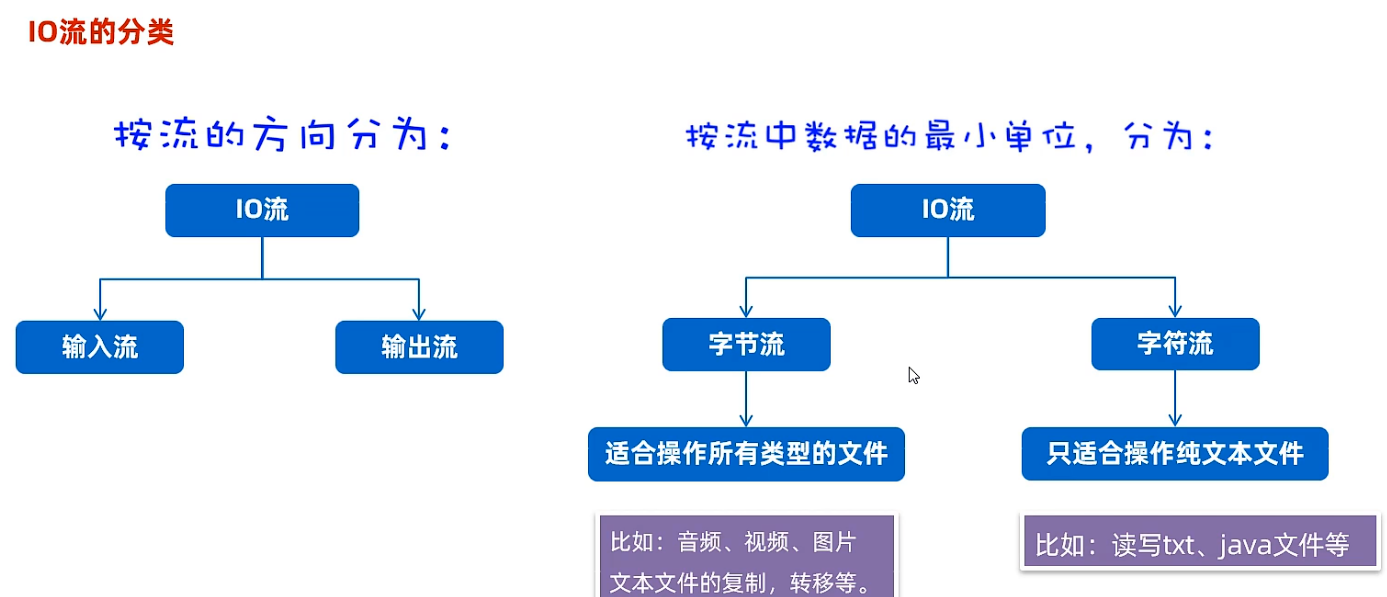 IO流的分类

按流的方向分为：

IO流

输入流

输出流

按流中数据的最小单位，分为：

IO流

字节流

字符流

适合操作所有类型的文件

只适合操作纯文本文件

比如：音频、视频、图片 文本文件的复制，转移等。

比如：读写txt、java文件等